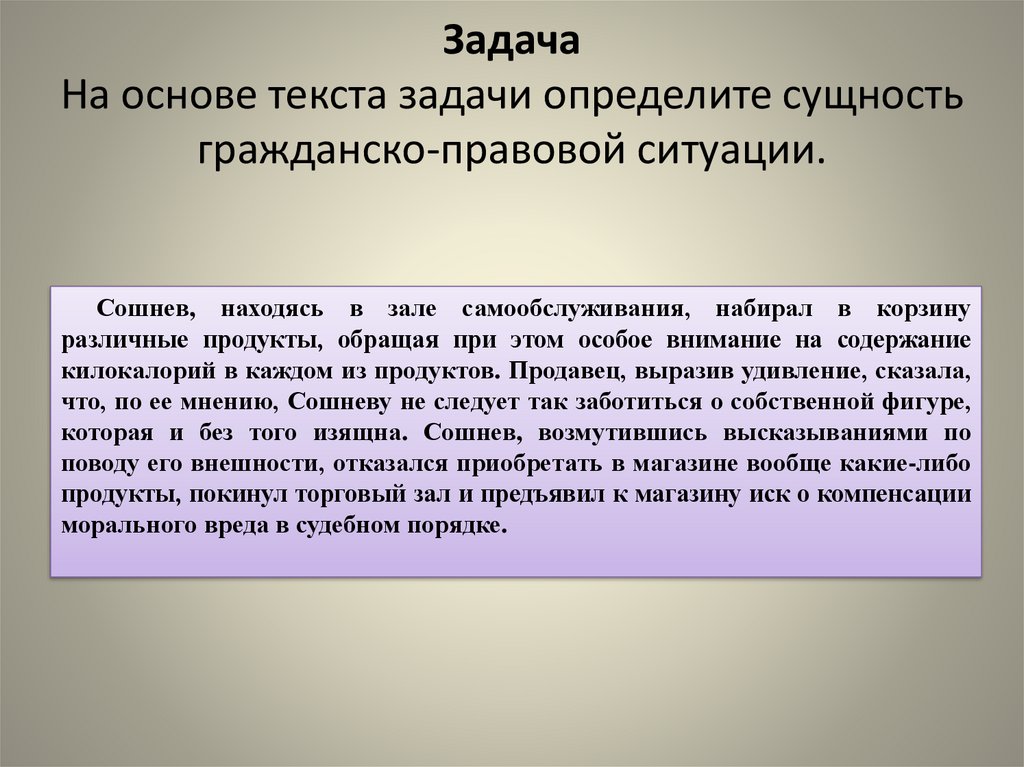 Задача
На основе текста задачи определите сущность гражданско-правовой ситуации.

Сошнев, находясь в зале самообслуживания, набирал в корзину различные продукты, обращая при этом особое внимание на содержание килокалорий в каждом из продуктов. Продавец, выразив удивление, сказала, что, по ее мнению, Сошневу не следует так заботиться о собственной фигуре, которая и без того изящна. Сошнев, возмутившись высказываниями по поводу его внешности, отказался приобретать в магазине вообще какие-либо продукты, покинул торговый зал и предъявил к магазину иск о компенсации морального вреда в судебном порядке.